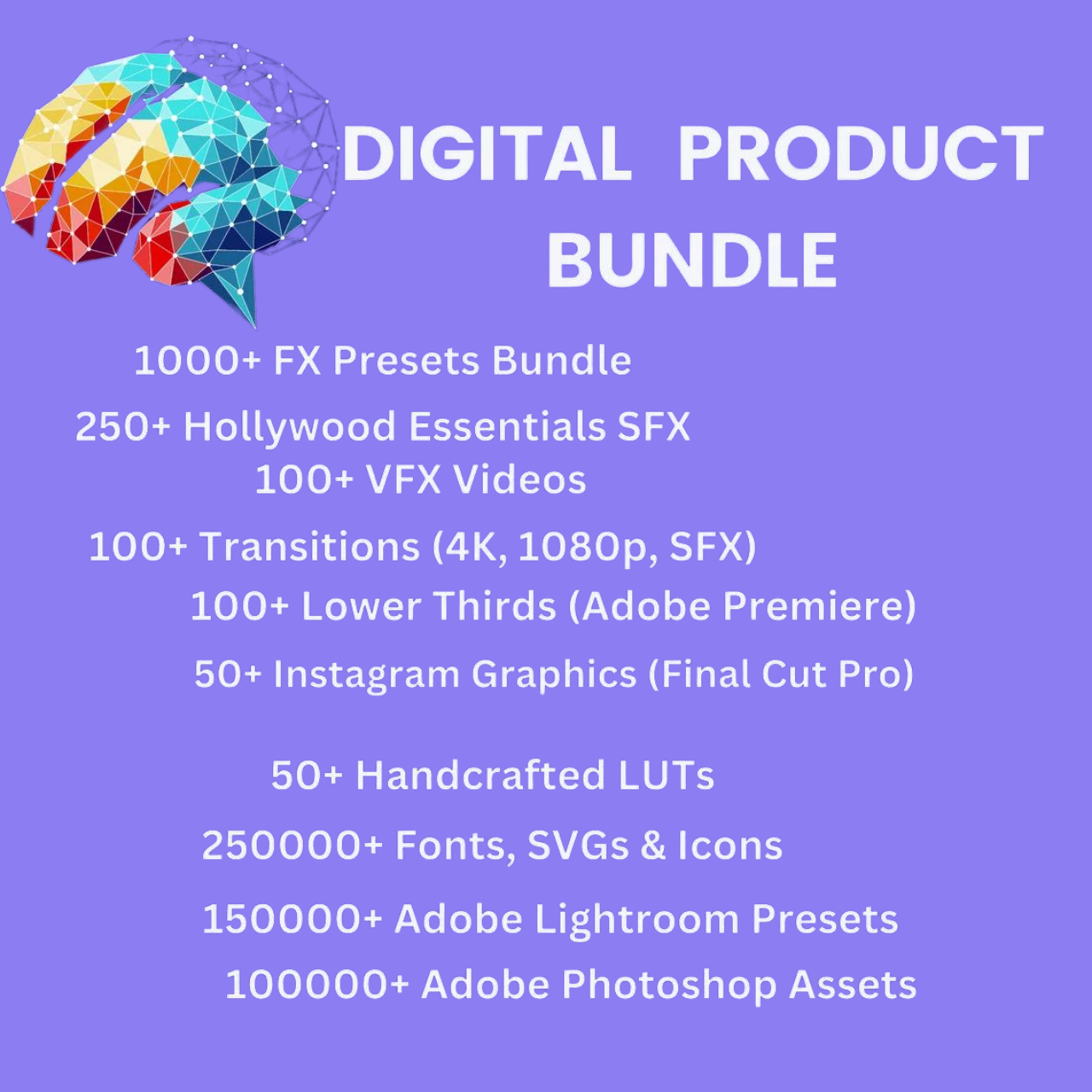 DIGITAL PRODUCT BUNDLE

1000+ FX Presets Bundle

250+ Hollywood Essentials SFX

100+ VFX Videos

100+ Transitions (4K, 1080p, SFX)

100+ Lower Thirds (Adobe Premiere)

50+ Instagram Graphics (Final Cut Pro)

50+ Handcrafted LUTs

250000+ Fonts, SVGs & Icons

150000+ Adobe Lightroom Presets

100000+ Adobe Photoshop Assets